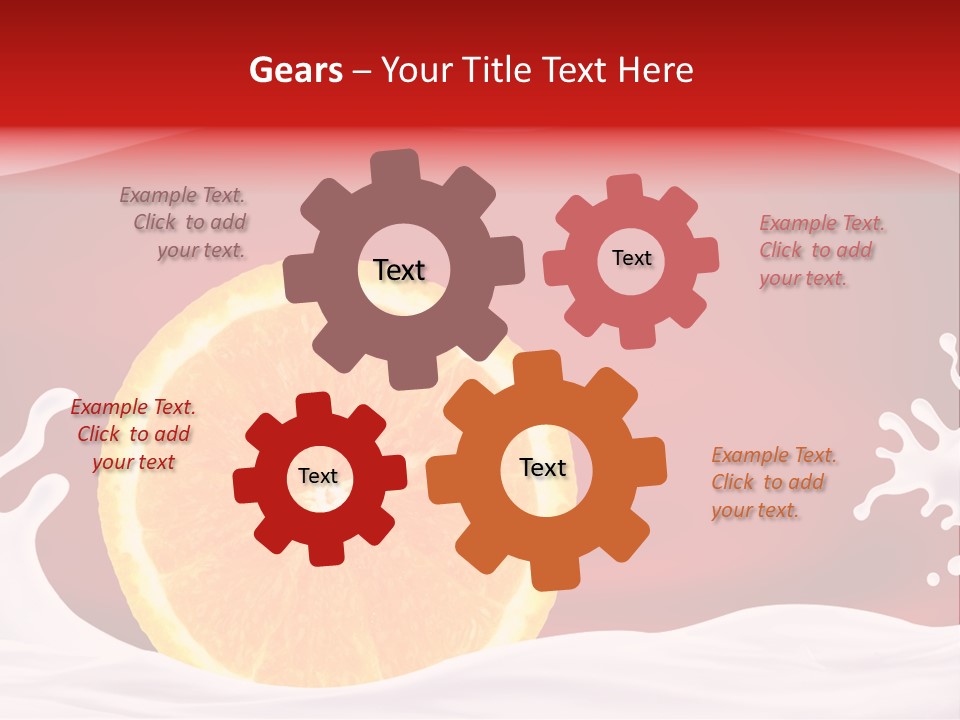 Gears – Your Title Text Here

Example Text. Click to add your text.

Text

Text

Example Text. Click to add your text.

Example Text. Click to add your text

Text

Text

Example Text. Click to add your text.